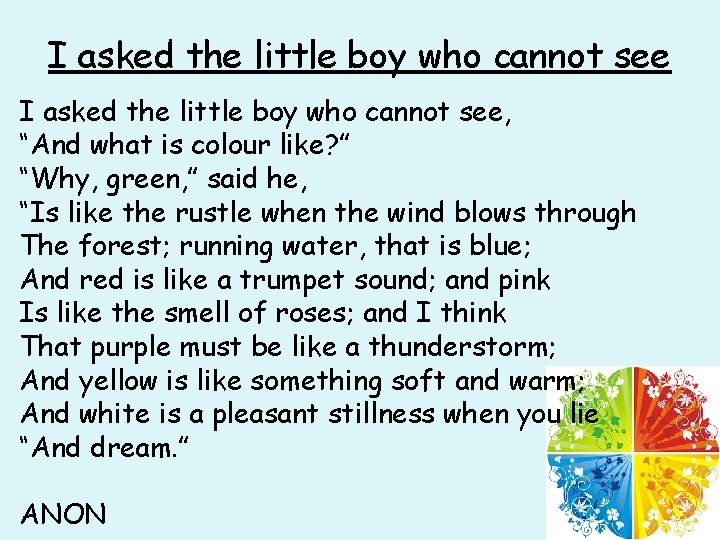 I asked the little boy who cannot see

I asked the little boy who cannot see,
“And what is colour like?”
“Why, green,” said he,
“Is like the rustle when the wind blows through
The forest; running water, that is blue;
And red is like a trumpet sound; and pink
Is like the smell of roses; and I think
That purple must be like a thunderstorm;
And yellow is like something soft and warm;
And white is a pleasant stillness when you lie
“And dream.”

ANON